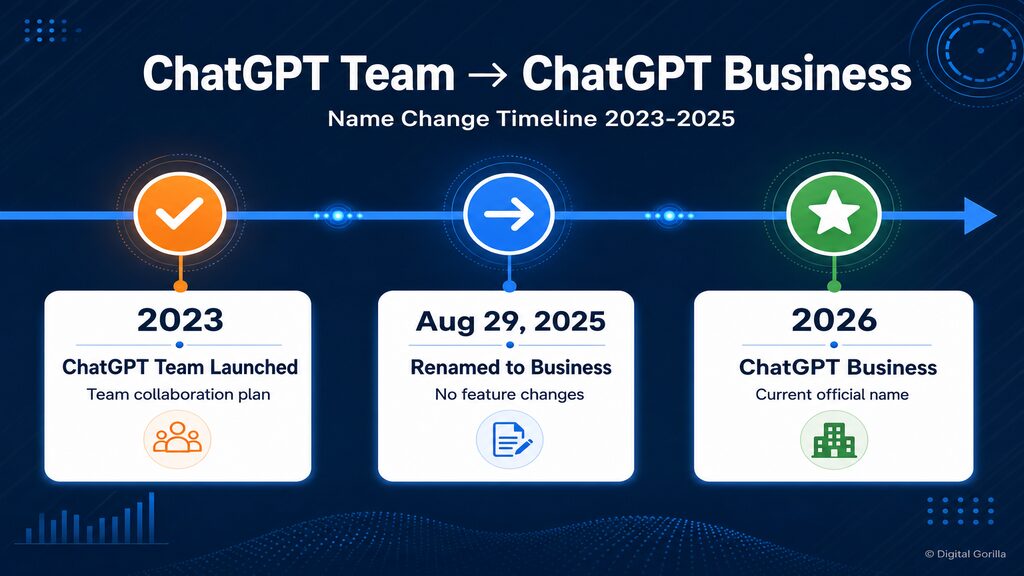 ChatGPT Team → ChatGPT Business

Name Change Timeline 2023-2025

2023
ChatGPT Team Launched
Team collaboration plan

Aug 29, 2025
Renamed to Business
No feature changes

2026
ChatGPT Business
Current official name

© Digital Gorilla